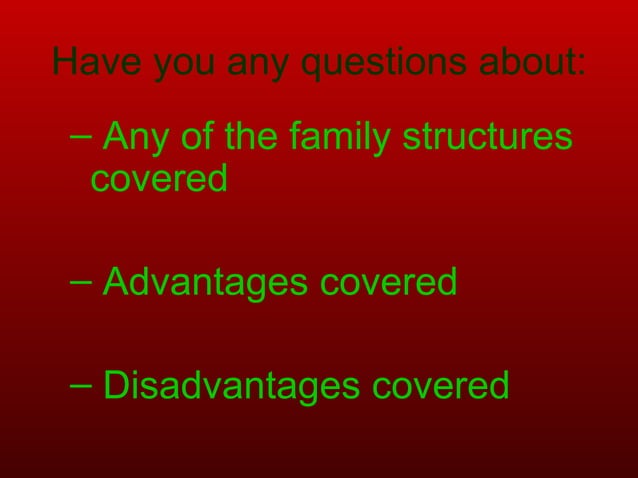 Have you any questions about:

– Any of the family structures covered

– Advantages covered

– Disadvantages covered